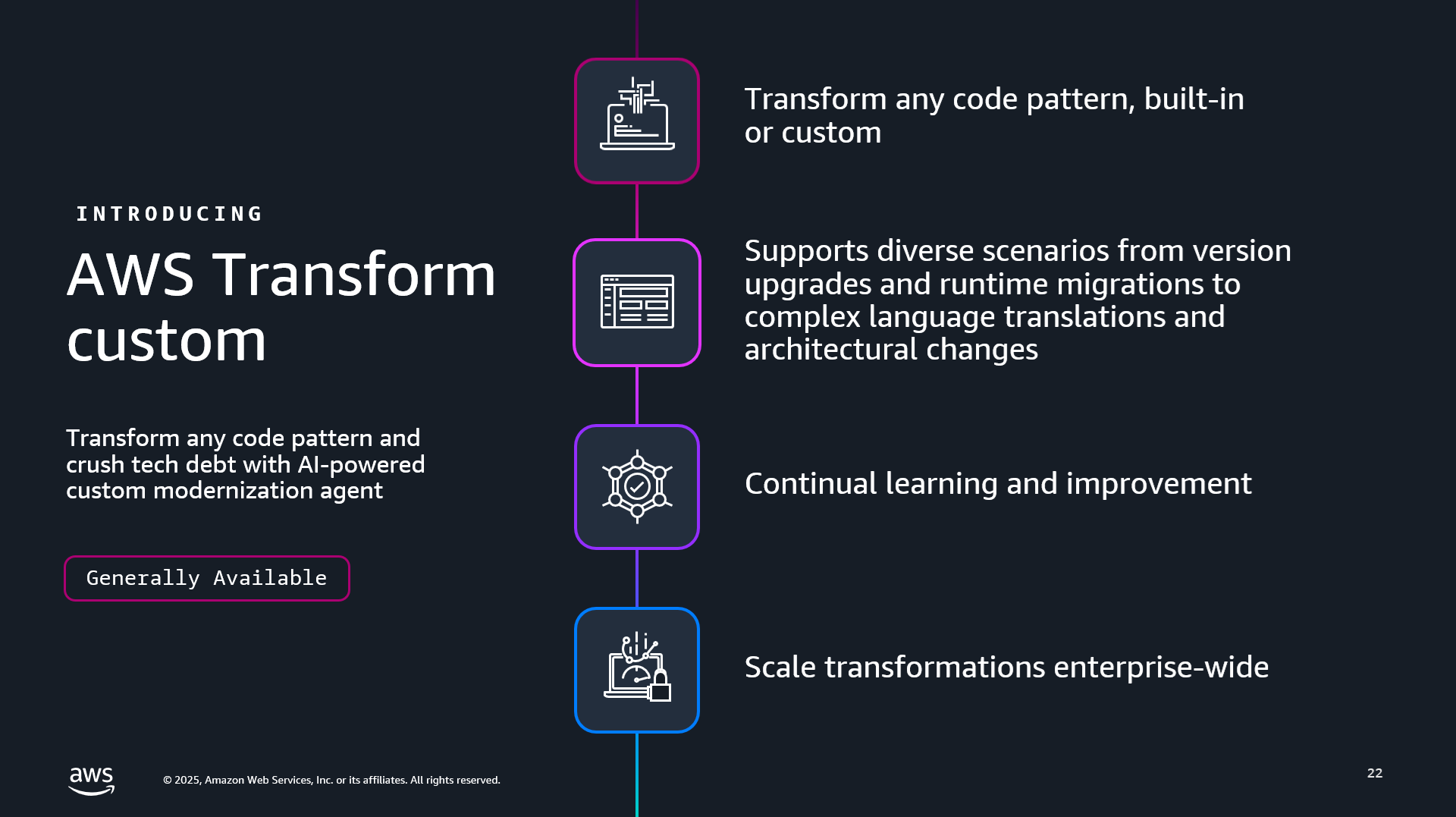 INTRODUCING

AWS Transform custom

Transform any code pattern and crush tech debt with AI-powered custom modernization agent

Generally Available

Transform any code pattern, built-in or custom

Supports diverse scenarios from version upgrades and runtime migrations to complex language translations and architectural changes

Continual learning and improvement

Scale transformations enterprise-wide

aws

© 2025, Amazon Web Services, Inc. or its affiliates. All rights reserved.

22